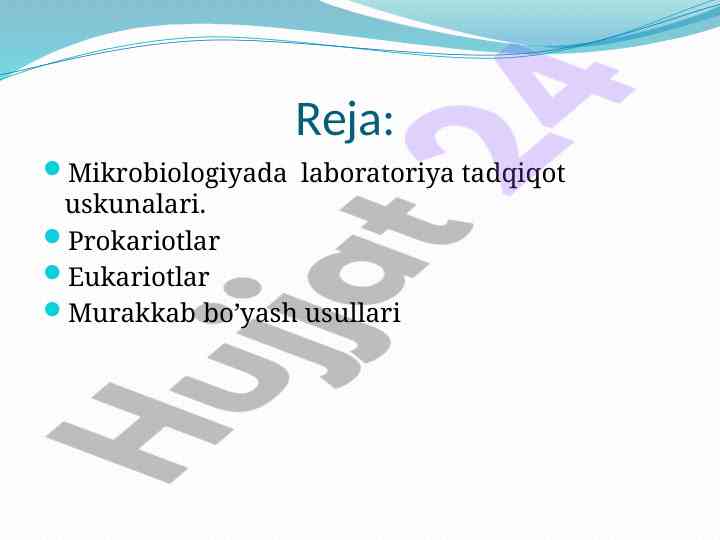 Reja:

Mikrobiologiyada laboratoriya tadqiqot uskunalari.

Prokariotlar

Eukariotlar

Murakkab bo’yash usullari

Hujjat 24